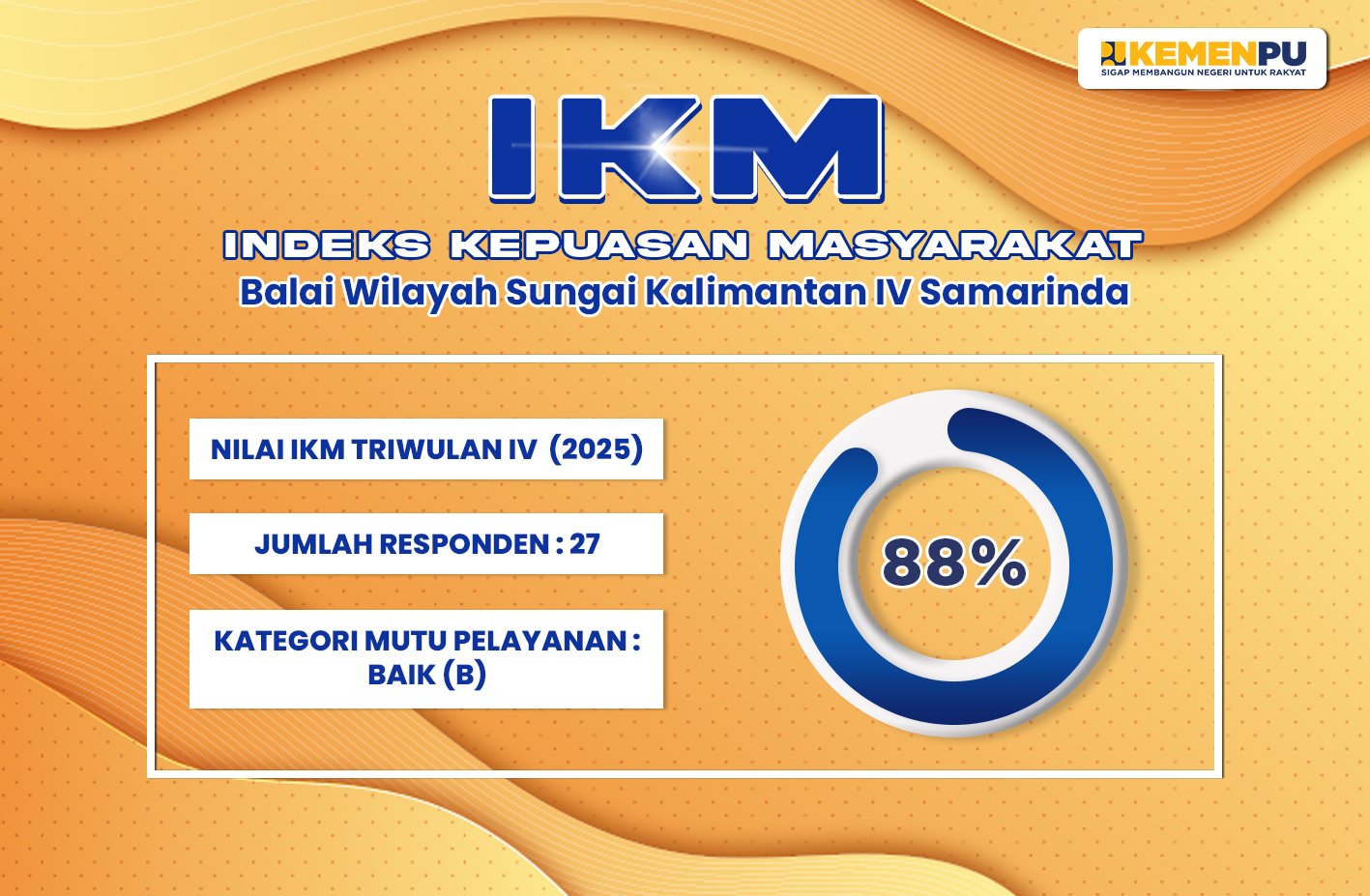 KEMENPU
SIGAP MEMBANGUN NEGERI UNTUK RAKYAT

IKM

INDEKS KEPUASAN MASYARAKAT
Balai Wilayah Sungai Kalimantan IV Samarinda

NILAI IKM TRIWULAN IV (2025)

JUMLAH RESPONDEN : 27

KATEGORI MUTU PELAYANAN : BAIK (B)

88%